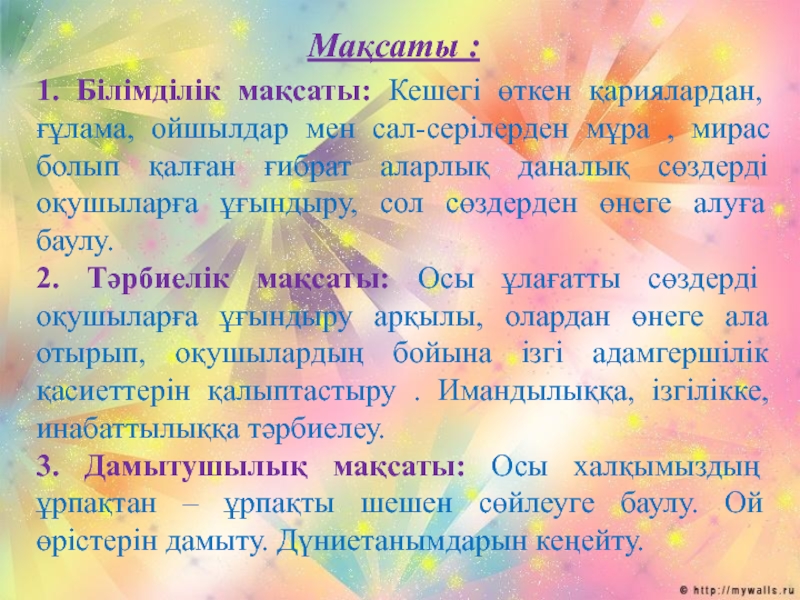 Мақсаты :

1. Білімділік мақсаты: Кешегі өткен қариялардан, ғұлама, ойшылдар мен сал-серілерден мұра , мирас болып қалған ғибрат аларлық даналық сөздерді оқушыларға ұғындыру, сол сөздерден өнеге алуға баулу.

2. Тәрбиелік мақсаты: Осы ұлағатты сөздерді оқушыларға ұғындыру арқылы, олардан өнеге ала отырып, оқушылардың бойына ізгі адамгершілік қасиеттерін қалыптастыру . Имандылыққа, ізгілікке, инабаттылыққа тәрбиелеу.

3. Дамытушылық мақсаты: Осы халқымыздың ұрпақтан – ұрпақты шешен сөйлеуге баулу. Ой өрістерін дамыту. Дүниетанымдарын кеңейту.

© http://mywalls.ru